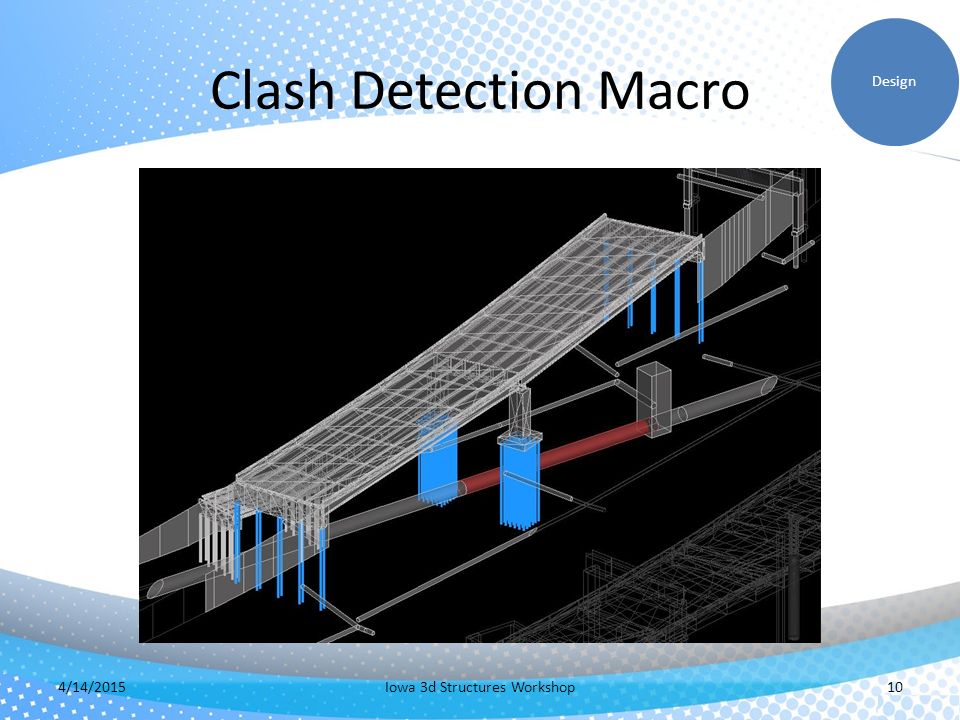 Clash Detection Macro

Design

4/14/2015

Iowa 3d Structures Workshop

10